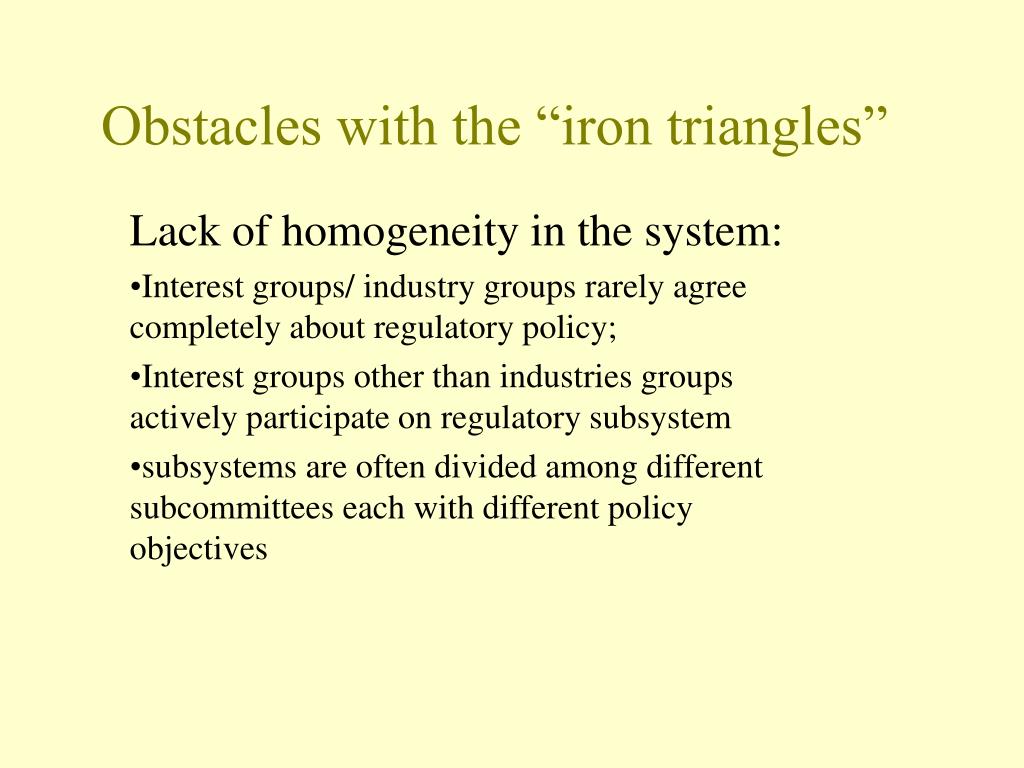 Obstacles with the “iron triangles”

Lack of homogeneity in the system:

•Interest groups/ industry groups rarely agree completely about regulatory policy;

•Interest groups other than industries groups actively participate on regulatory subsystem

•subsystems are often divided among different subcommittees each with different policy objectives